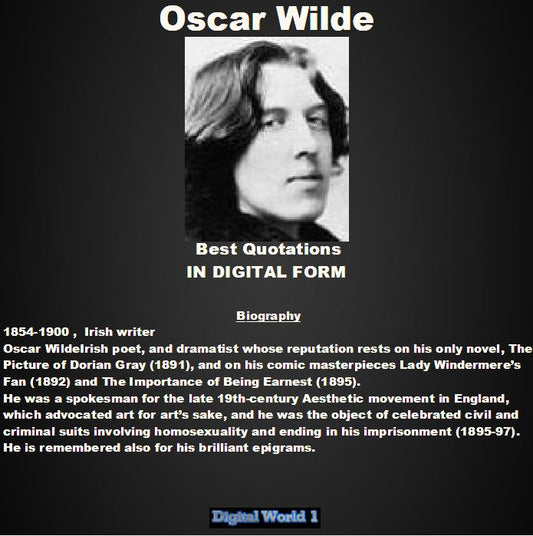 Oscar Wilde

Best Quotations
IN DIGITAL FORM

Biography

1854-1900 , Irish writer
Oscar WildeIrish poet, and dramatist whose reputation rests on his only novel, The Picture of Dorian Gray (1891), and on his comic masterpieces Lady Windermere's Fan (1892) and The Importance of Being Earnest (1895).
He was a spokesman for the late 19th-century Aesthetic movement in England, which advocated art for art's sake, and he was the object of celebrated civil and criminal suits involving homosexuality and ending in his imprisonment (1895-97).
He is remembered also for his brilliant epigrams.

Digital World 1